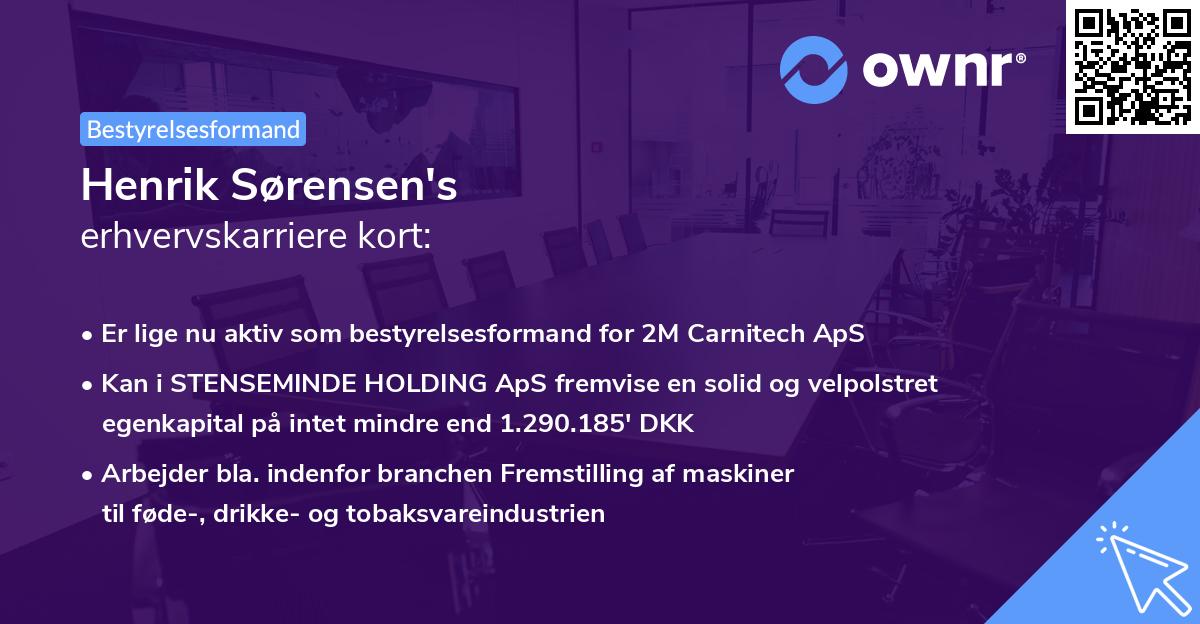 ownr®

Bestyrelsesformand

Henrik Sørensen's
erhvervskarriere kort:

• Er lige nu aktiv som bestyrelsesformand for 2M Carnitech ApS

• Kan i STENSEMINDE HOLDING ApS fremvise en solid og velpolstret egenkapital på intet mindre end 1.290.185' DKK

• Arbejder bla. indenfor branchen Fremstilling af maskiner til føde-, drikke- og tobaksvareindustrien